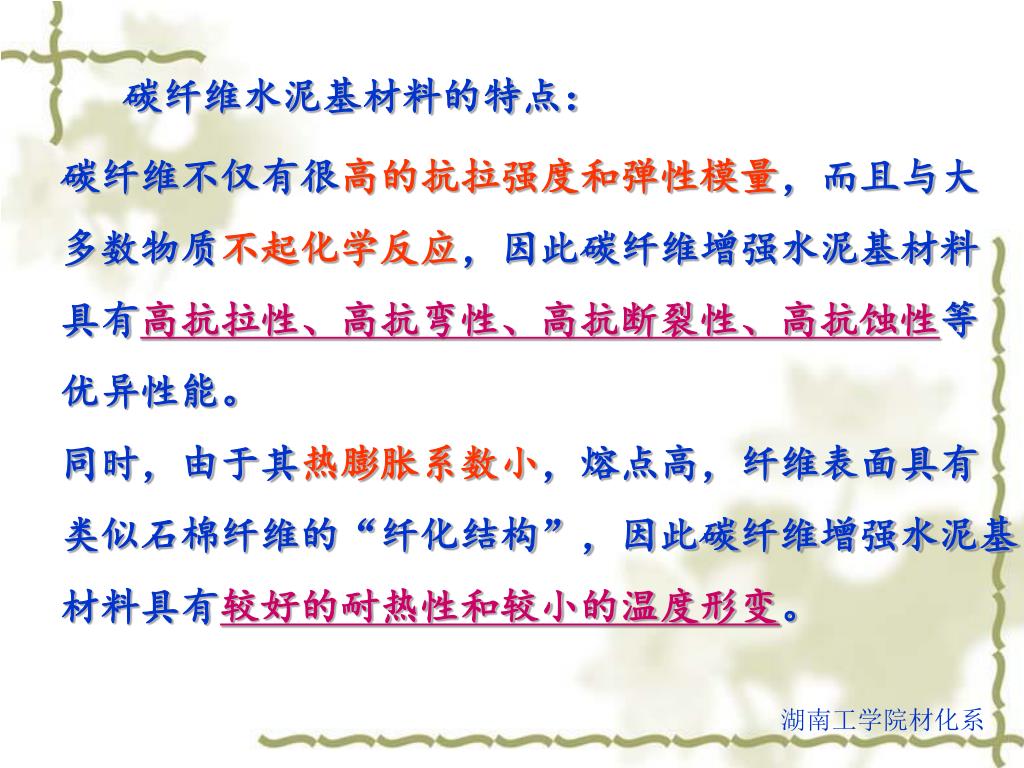 碳纤维水泥基材料的特点：

碳纤维不仅有很高的抗拉强度和弹性模量，而且与大多数物质不起化学反应，因此碳纤维增强水泥基材料具有高抗拉性、高抗弯性、高抗断裂性、高抗蚀性等优异性能。

同时，由于其热膨胀系数小，熔点高，纤维表面具有类似石棉纤维的“纤化结构”，因此碳纤维增强水泥基材料具有较好的耐热性和较小的温度形变。

湖南工学院材化系